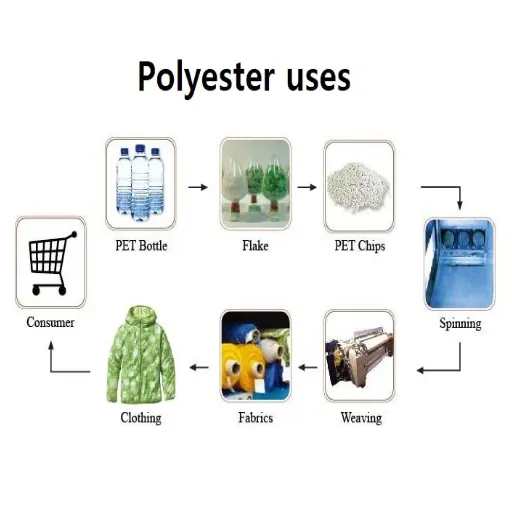 Polyester uses

PET Bottle

Flake

PET Chips

Spinning

Weaving

Fabrics

Clothing

Consumer